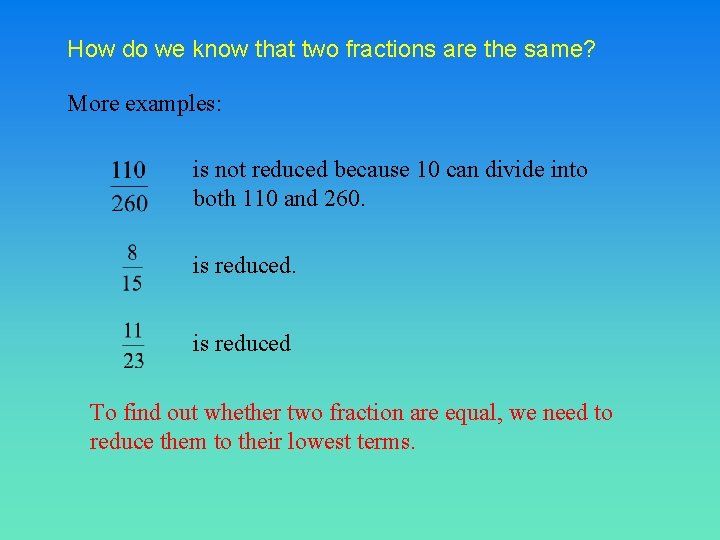 How do we know that two fractions are the same?

More examples:

$\frac{110}{260}$ is not reduced because 10 can divide into both 110 and 260.

$\frac{8}{15}$ is reduced.

$\frac{11}{23}$ is reduced

To find out whether two fraction are equal, we need to reduce them to their lowest terms.